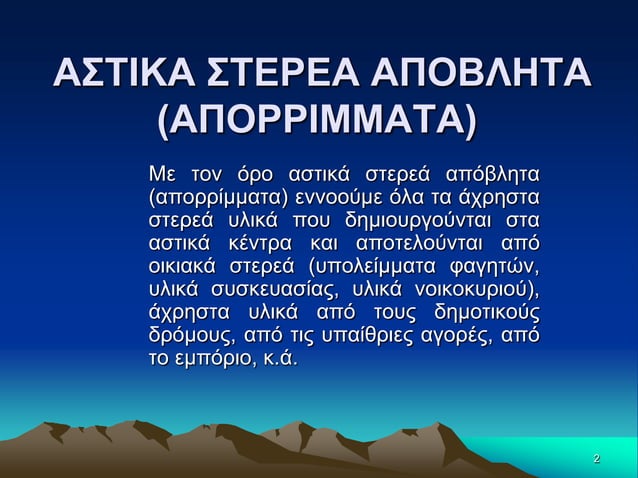 ΑΣΤΙΚΑ ΣΤΕΡΕΑ ΑΠΟΒΛΗΤΑ (ΑΠΟΡΡΙΜΜΑΤΑ)

Με τον όρο αστικά στερεά απόβλητα (απορρίμματα) εννοούμε όλα τα άχρηστα στερεά υλικά που δημιουργούνται στα αστικά κέντρα και αποτελούνται από οικιακά στερεά (υπολείμματα φαγητών, υλικά συσκευασίας, υλικά νοικοκυριού), άχρηστα υλικά από τους δημοτικούς δρόμους, από τις υπαίθριες αγορές, από το εμπόριο, κ.ά.

2